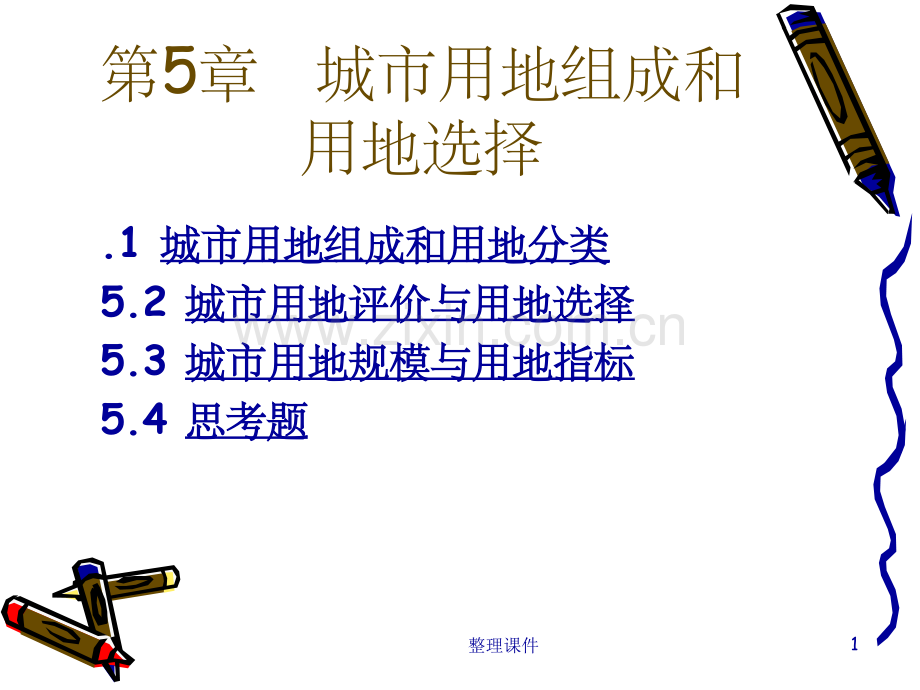 第5章　城市用地组成和用地选择

.1 城市用地组成和用地分类
5.2 城市用地评价与用地选择
5.3 城市用地规模与用地指标
5.4 思考题

www.zixin.com.cn

整理课件

1